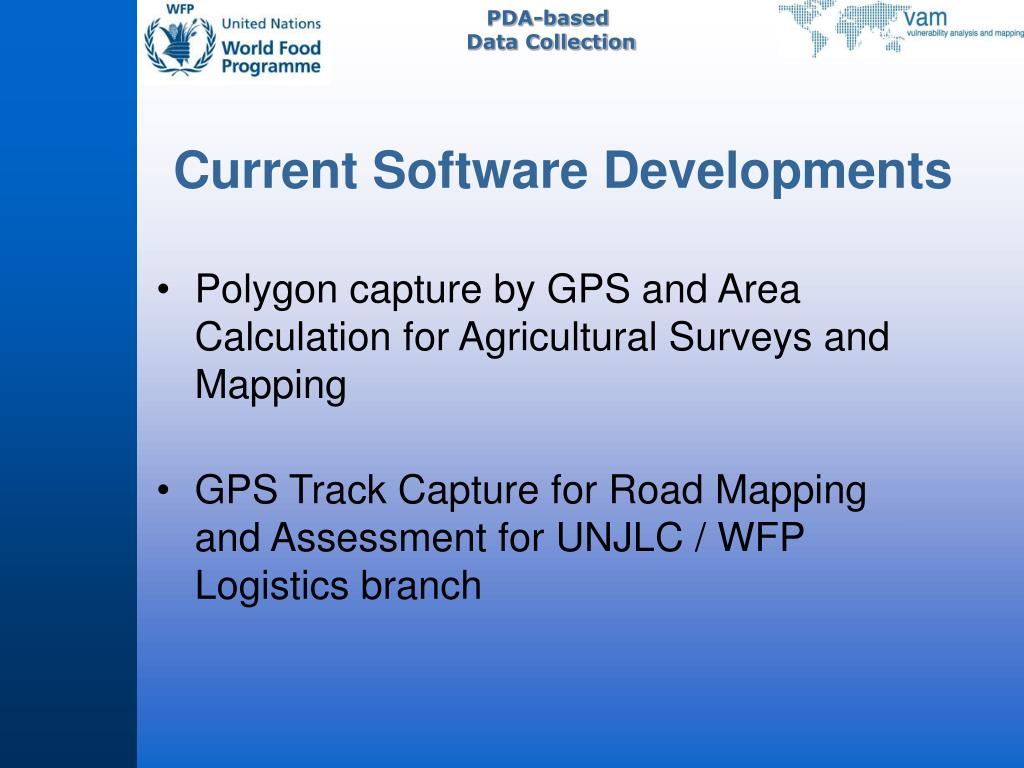 WFP
United Nations
World Food
Programme

PDA-based
Data Collection

vam
vulnerability analysis and mapping

Current Software Developments

• Polygon capture by GPS and Area Calculation for Agricultural Surveys and Mapping

• GPS Track Capture for Road Mapping and Assessment for UNJLC / WFP Logistics branch